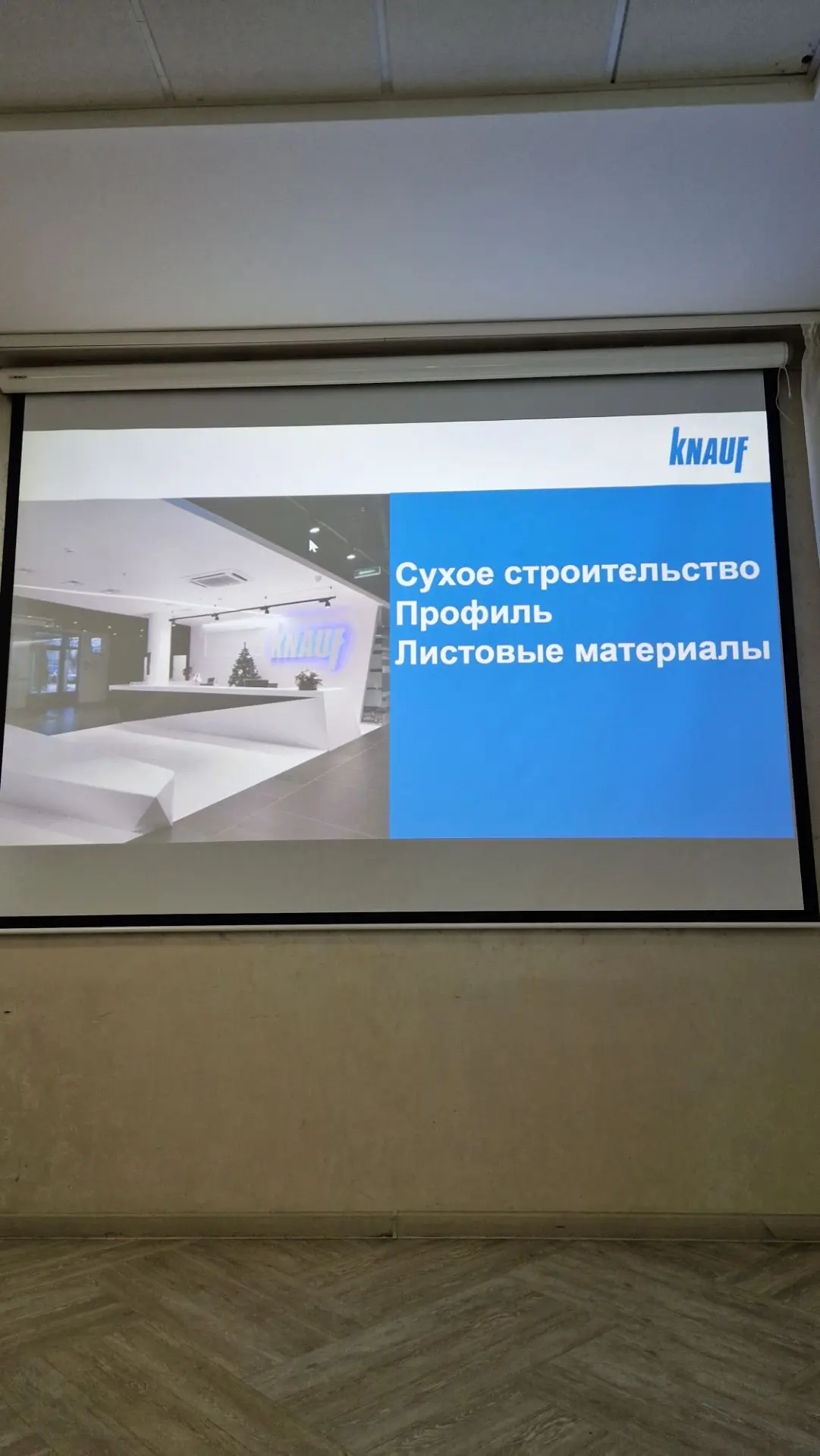 KNAUF

KNAUF

Сухое строительство
Профиль
Листовые материалы